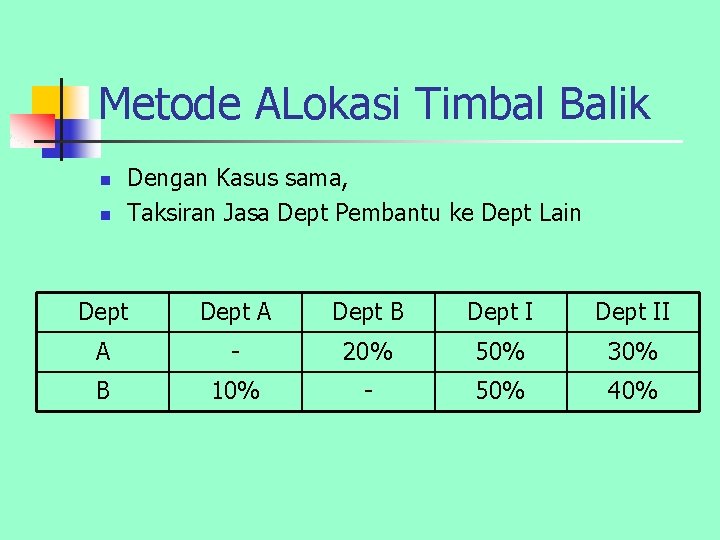 Metode ALokasi Timbal Balik

- Dengan Kasus sama,
- Taksiran Jasa Dept Pembantu ke Dept Lain

| Dept | Dept A | Dept B | Dept I | Dept II |
|---|---|---|---|---|
| A | - | 20% | 50% | 30% |
| B | 10% | - | 50% | 40% |